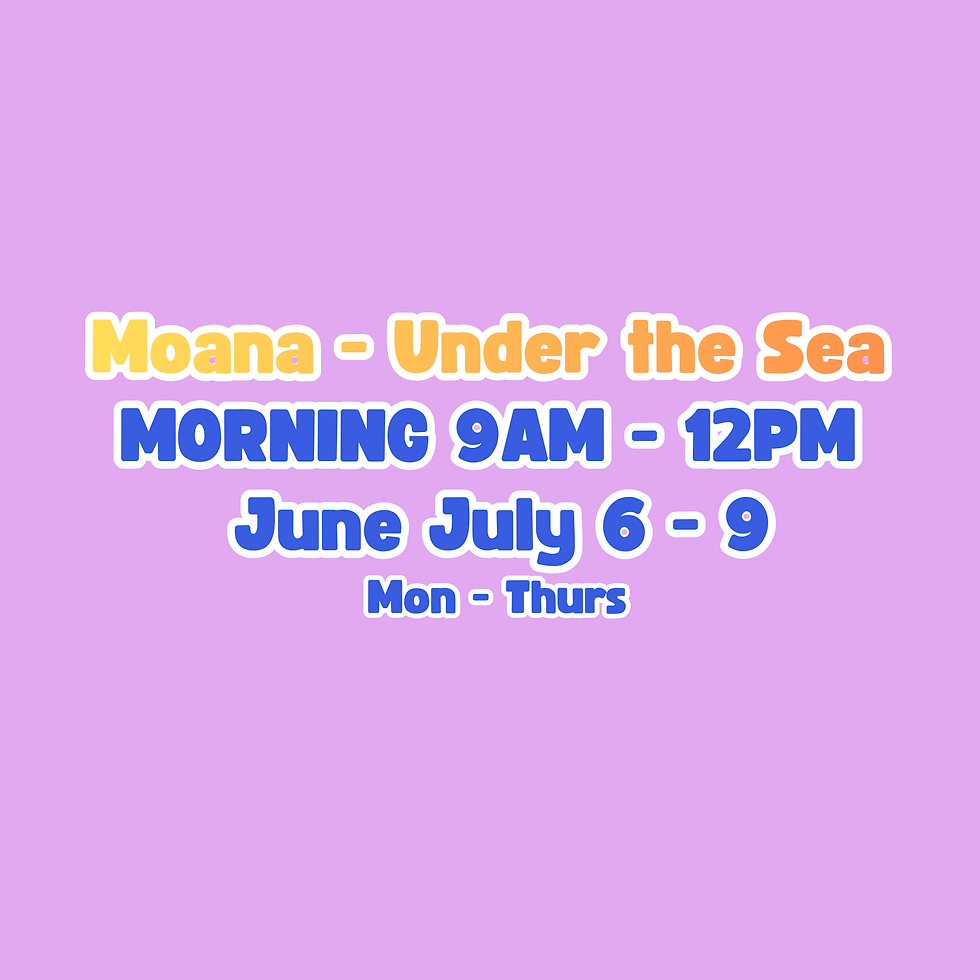 Moana - Under the Sea
MORNING 9AM - 12PM
June July 6 - 9
Mon - Thurs